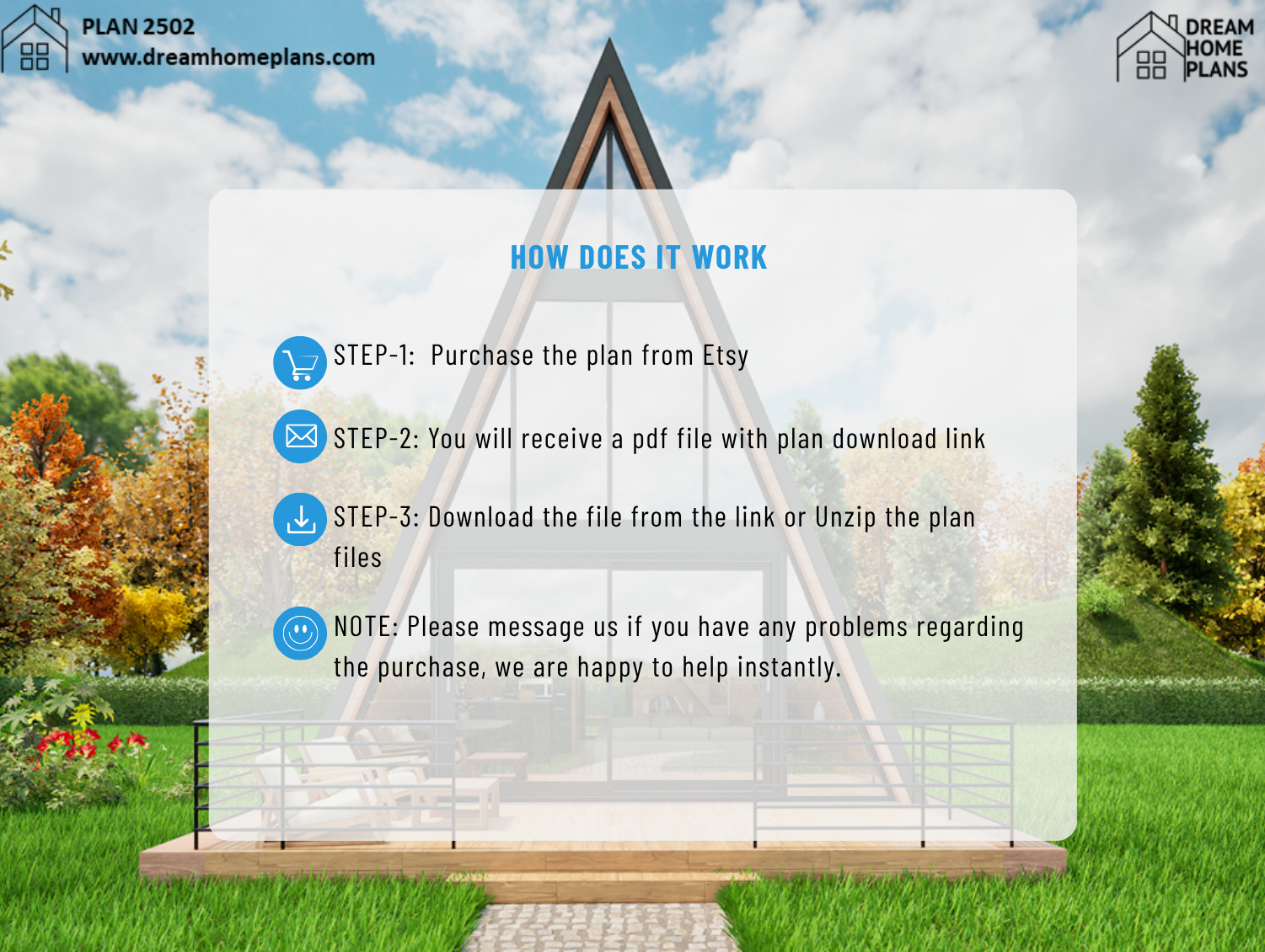 PLAN 2502
www.dreamhomeplans.com

DREAM HOME PLANS

HOW DOES IT WORK

STEP-1: Purchase the plan from Etsy

STEP-2: You will receive a pdf file with plan download link

STEP-3: Download the file from the link or Unzip the plan files

NOTE: Please message us if you have any problems regarding the purchase, we are happy to help instantly.